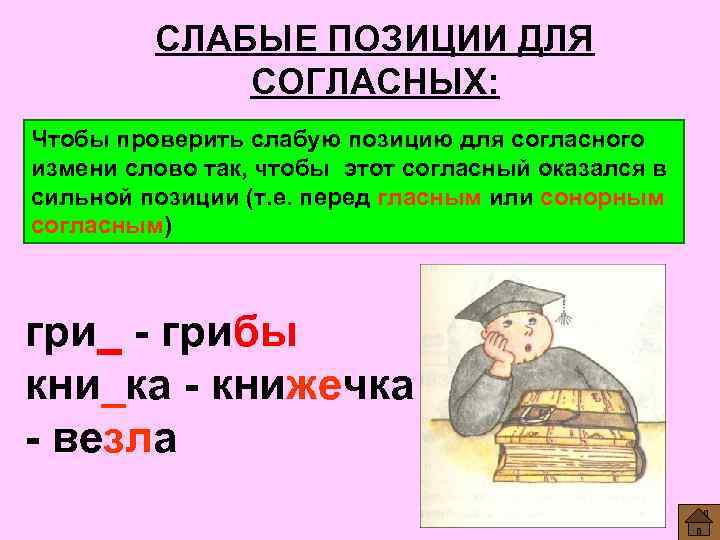 СЛАБЫЕ ПОЗИЦИИ ДЛЯ СОГЛАСНЫХ:

Чтобы проверить слабую позицию для согласного измени слово так, чтобы этот согласный оказался в сильной позиции (т.е. перед гласным или сонорным согласным)

гри_ - грибы
кни_ка - книжечка
- везла